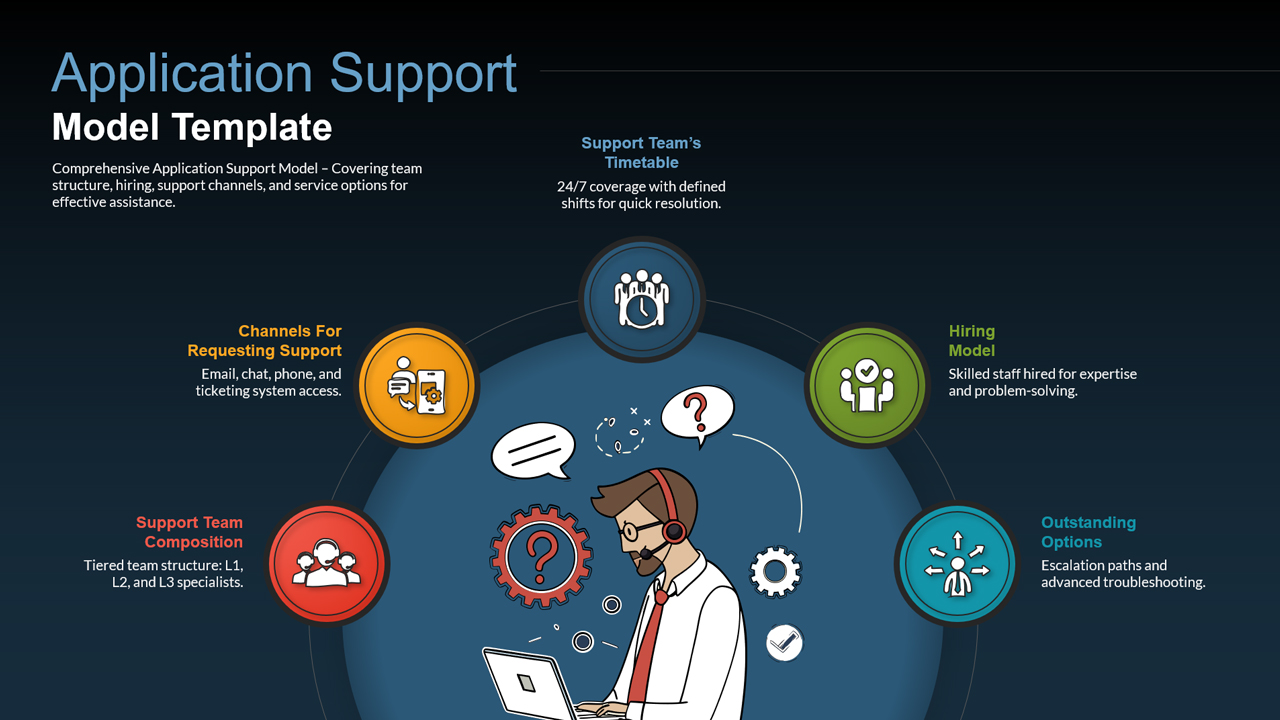 Application Support
Model Template

Comprehensive Application Support Model – Covering team structure, hiring, support channels, and service options for effective assistance.

Support Team's
Timetable

24/7 coverage with defined shifts for quick resolution.

Channels For
Requesting Support

Email, chat, phone, and ticketing system access.

Hiring
Model

Skilled staff hired for expertise and problem-solving.

Support Team
Composition

Tiered team structure: L1, L2, and L3 specialists.

Outstanding
Options

Escalation paths and advanced troubleshooting.